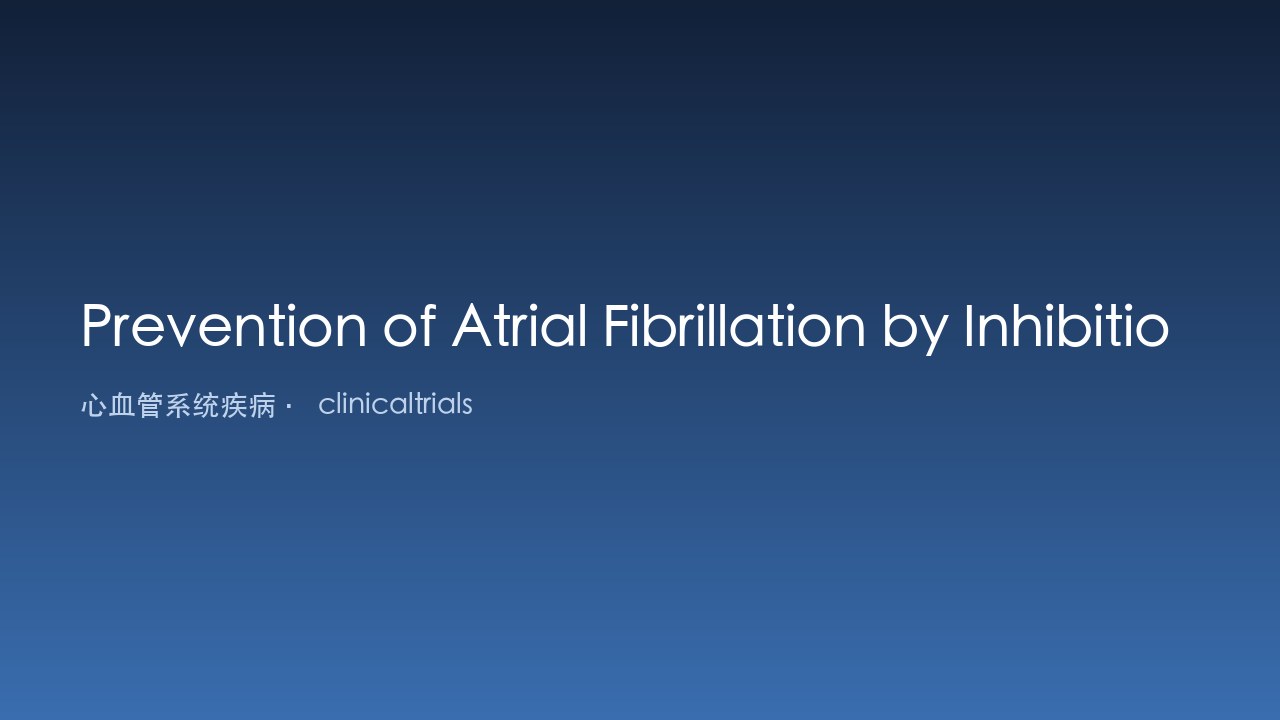 Prevention of Atrial Fibrillation by Inhibitio

心血管系统疾病 · clinicaltrials